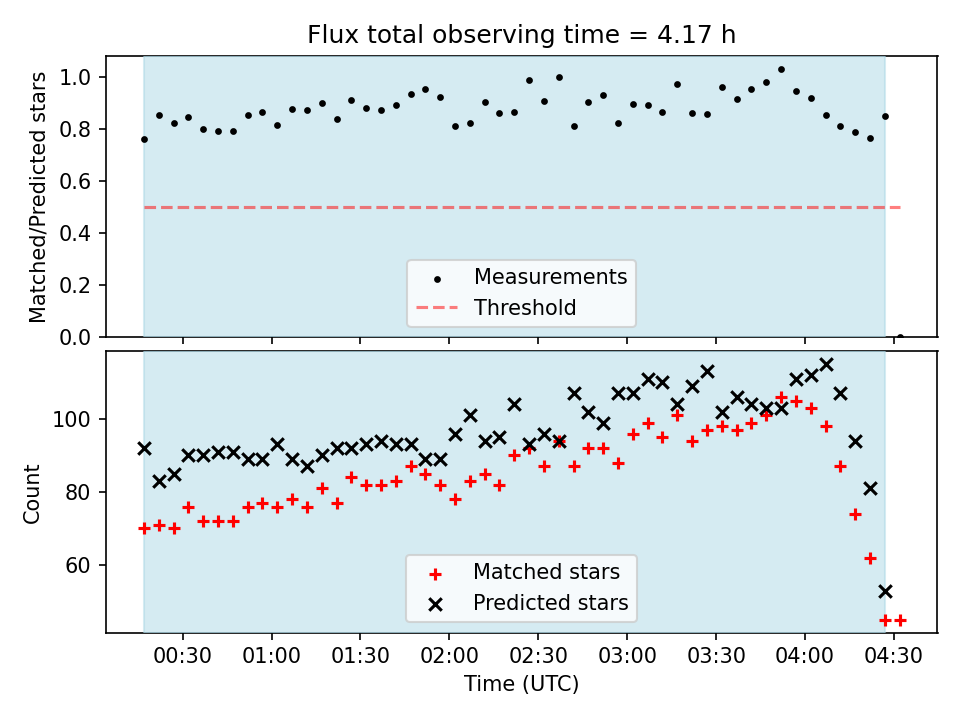 Flux total observing time = 4.17 h

Matched/Predicted stars

1.0
0.8
0.6
0.4
0.2
0.0

Measurements
Threshold

Count

100
80
60

Matched stars
Predicted stars

00:30 01:00 01:30 02:00 02:30 03:00 03:30 04:00 04:30

Time (UTC)